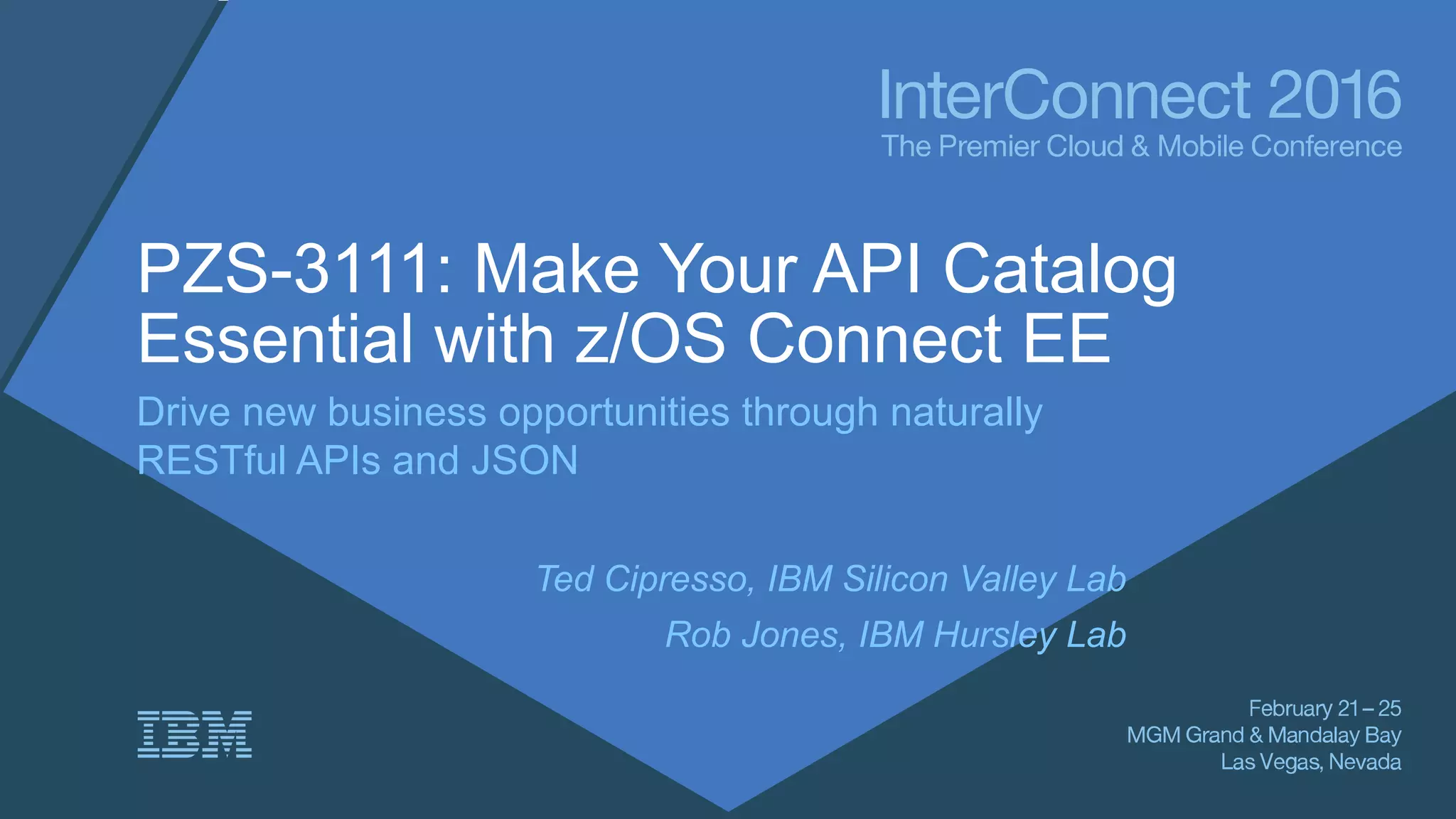 InterConnect 2016
The Premier Cloud & Mobile Conference

PZS-3111: Make Your API Catalog Essential with z/OS Connect EE

Drive new business opportunities through naturally RESTful APIs and JSON

Ted Cipresso, IBM Silicon Valley Lab

Rob Jones, IBM Hursley Lab

IBM

February 21 – 25
MGM Grand & Mandalay Bay
Las Vegas, Nevada